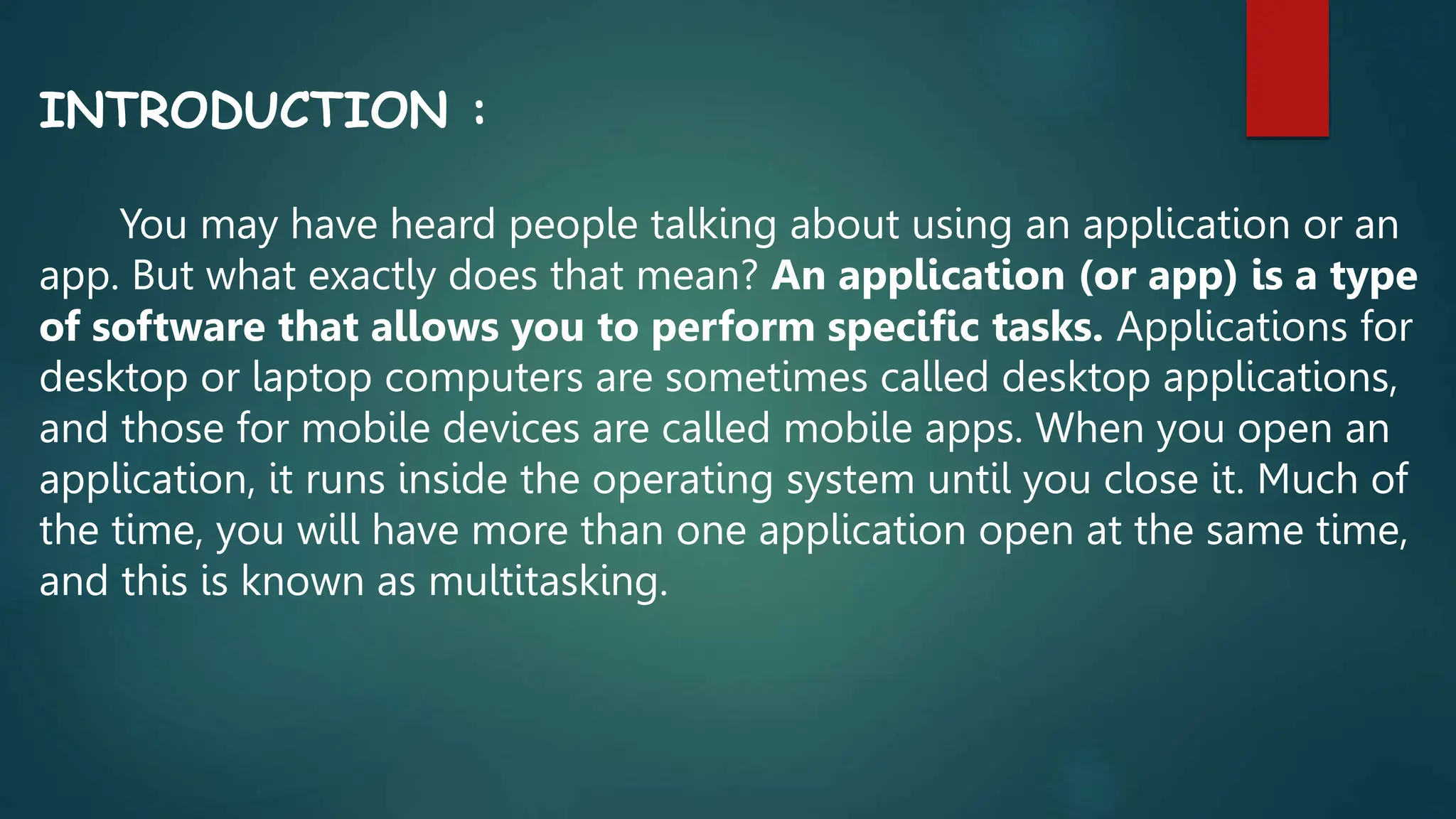 INTRODUCTION :

You may have heard people talking about using an application or an app. But what exactly does that mean? An application (or app) is a type of software that allows you to perform specific tasks. Applications for desktop or laptop computers are sometimes called desktop applications, and those for mobile devices are called mobile apps. When you open an application, it runs inside the operating system until you close it. Much of the time, you will have more than one application open at the same time, and this is known as multitasking.